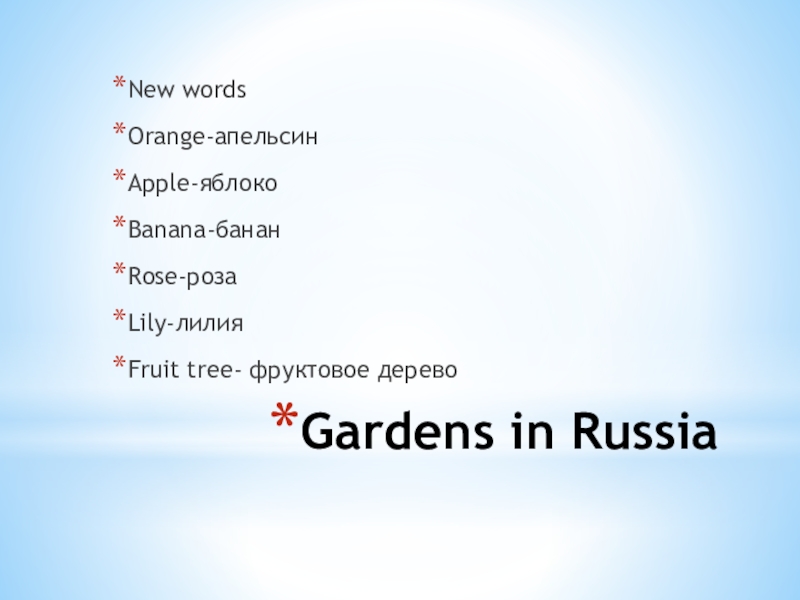 *New words

*Orange-апельсин

*Apple-яблоко

*Banana-банан

*Rose-роза

*Lily-лилия

*Fruit tree- фруктовое дерево

*Gardens in Russia